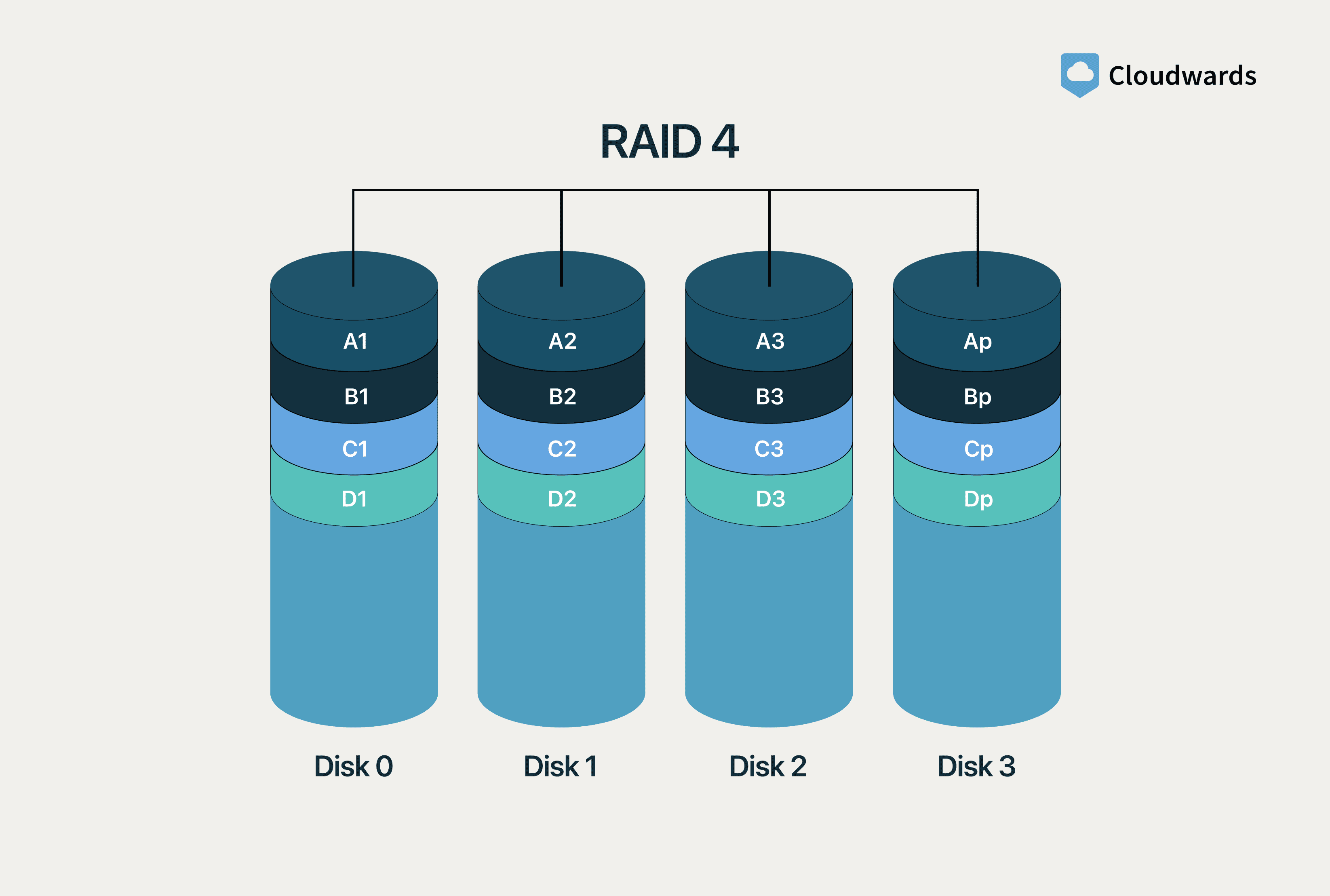 Cloudwards

RAID 4

A1
B1
C1
D1

A2
B2
C2
D2

A3
B3
C3
D3

Ap
Bp
Cp
Dp

Disk 0
Disk 1
Disk 2
Disk 3